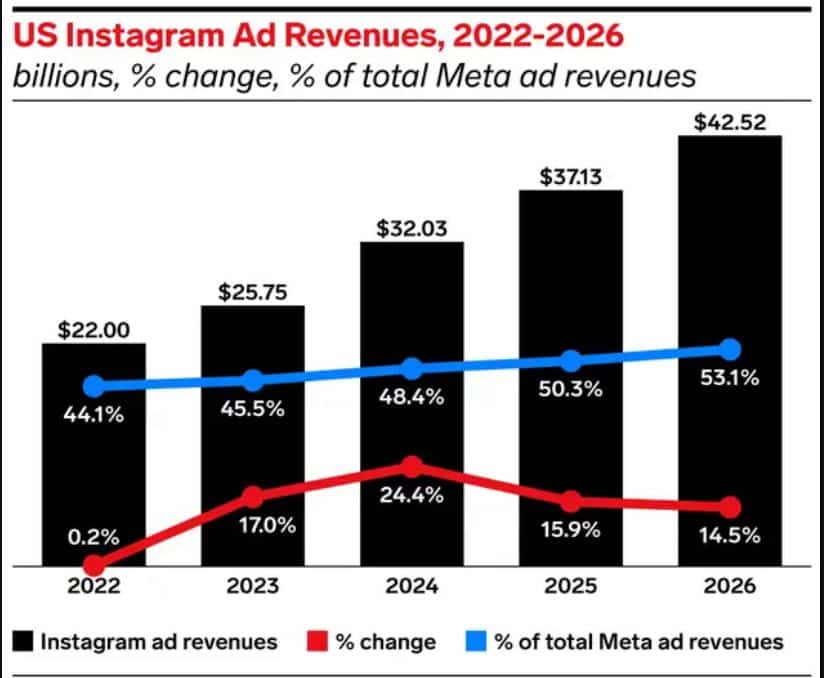 US Instagram Ad Revenues, 2022-2026
billions, % change, % of total Meta ad revenues

$22.00
$25.75
$32.03
$37.13
$42.52

44.1%
45.5%
48.4%
50.3%
53.1%

0.2%
17.0%
24.4%
15.9%
14.5%

2022
2023
2024
2025
2026

Instagram ad revenues
% change
% of total Meta ad revenues